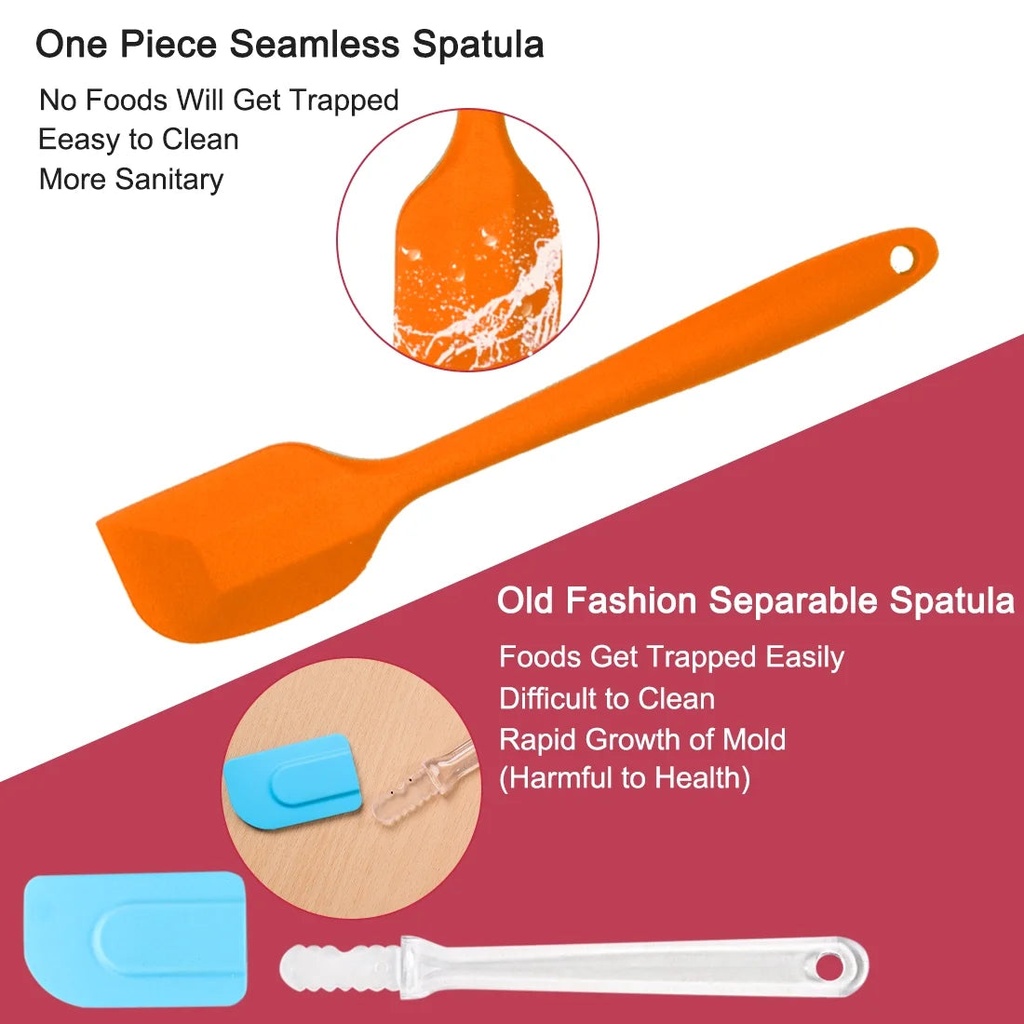 One Piece Seamless Spatula

No Foods Will Get Trapped
Eeasy to Clean
More Sanitary

Old Fashion Separable Spatula

Foods Get Trapped Easily
Difficult to Clean
Rapid Growth of Mold
(Harmful to Health)